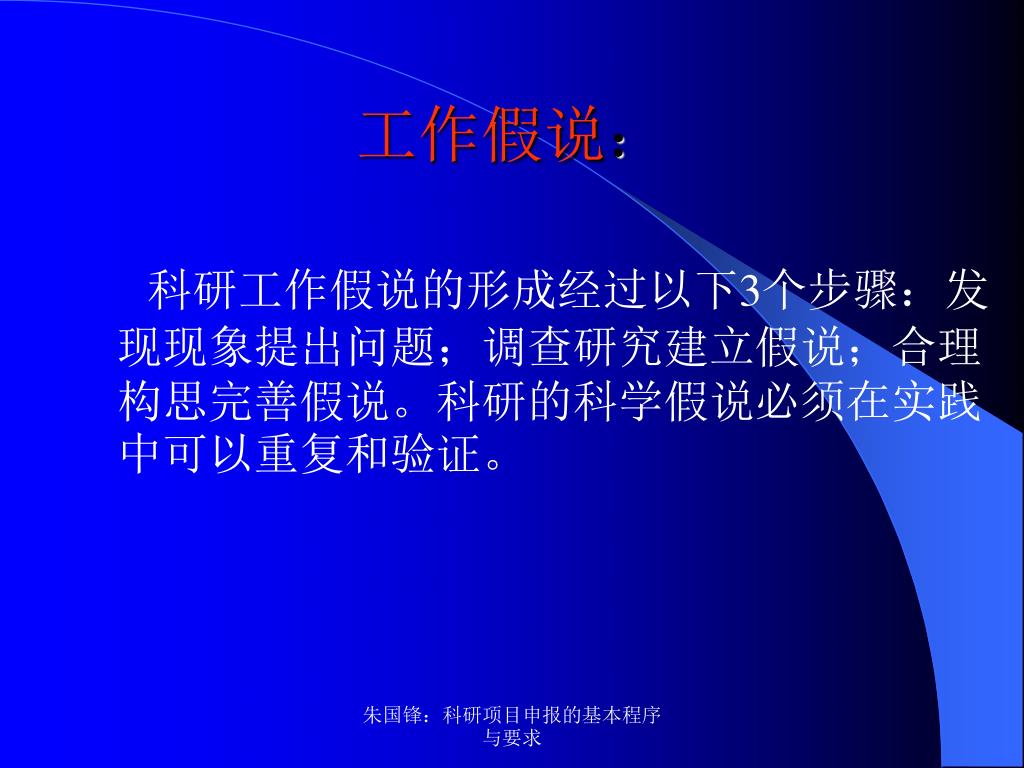 工作假说：

科研工作假说的形成经过以下3个步骤：发现现象提出问题；调查研究建立假说；合理构思完善假说。科研的科学假说必须在实践中可以重复和验证。

朱国锋：科研项目申报的基本程序与要求